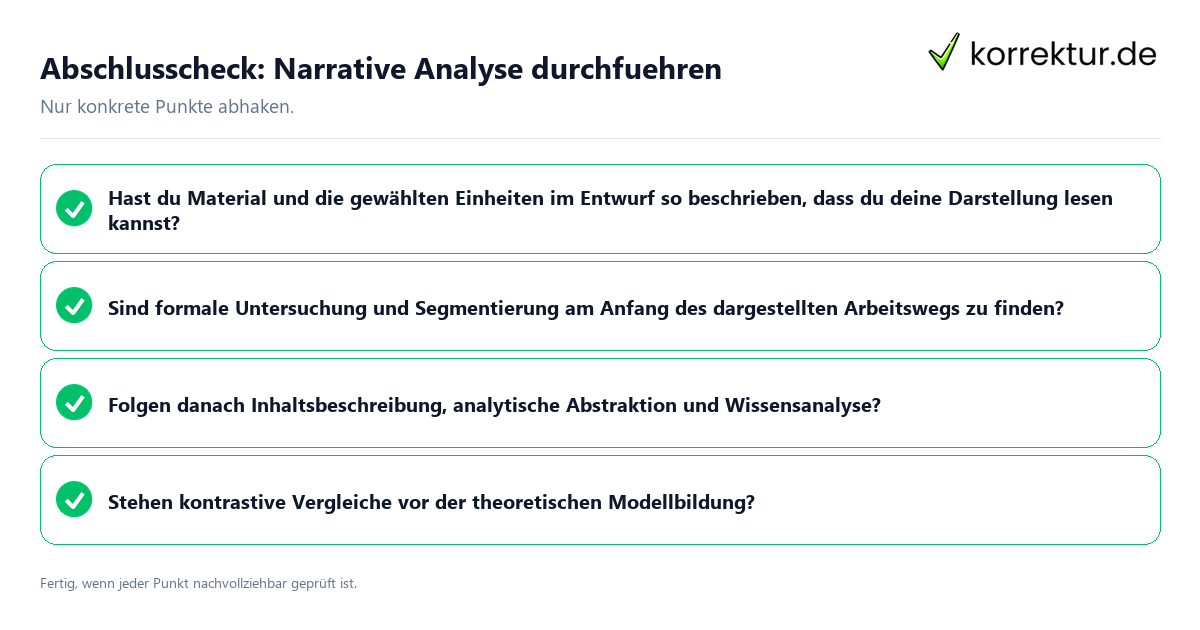 Abschlusscheck: Narrative Analyse durchfuehren

korrektur.de

Nur konkrete Punkte abhaken.

Hast du Material und die gewählten Einheiten im Entwurf so beschrieben, dass du deine Darstellung lesen kannst?

Sind formale Untersuchung und Segmentierung am Anfang des dargestellten Arbeitswegs zu finden?

Folgen danach Inhaltsbeschreibung, analytische Abstraktion und Wissensanalyse?

Stehen kontrastive Vergleiche vor der theoretischen Modellbildung?

Fertig, wenn jeder Punkt nachvollziehbar geprüft ist.